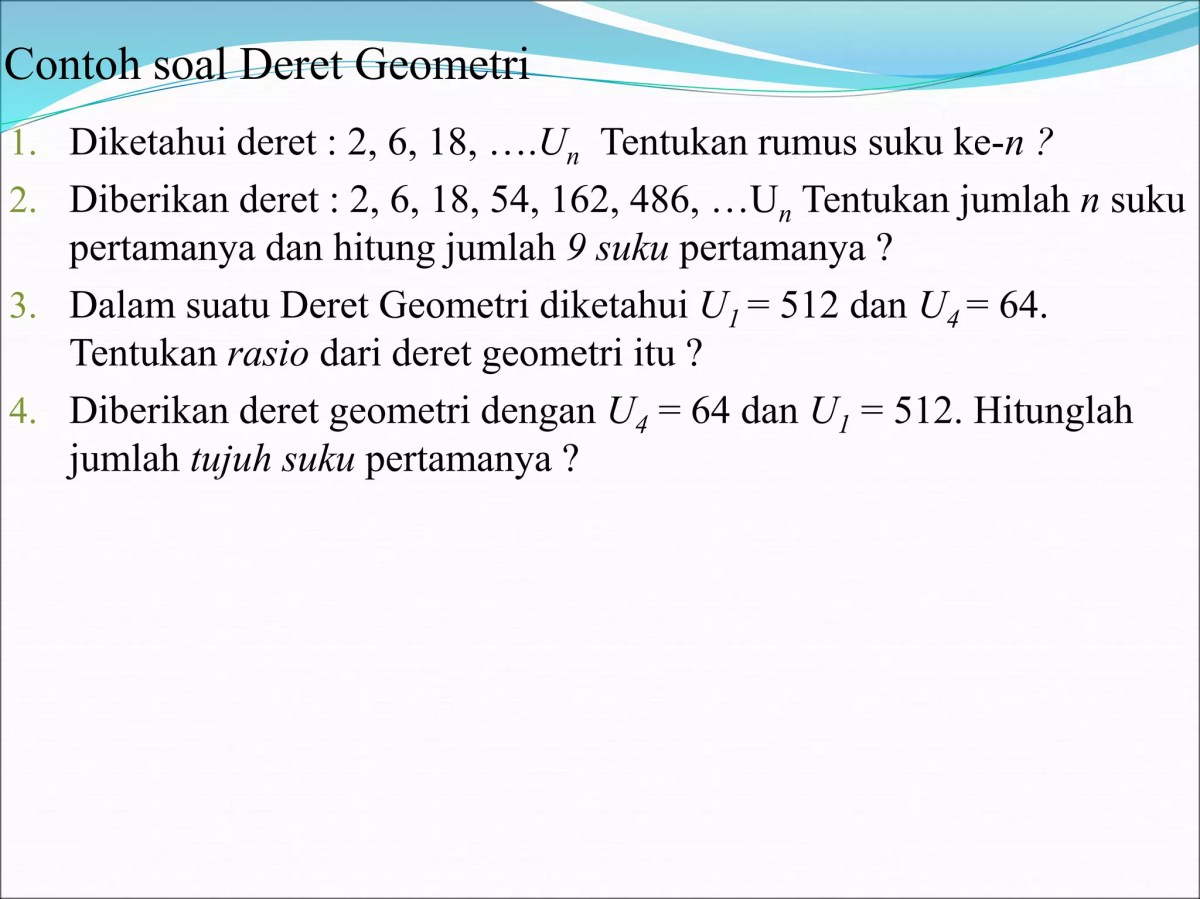 Contoh soal Deret Geometri

1. Diketahui deret : 2, 6, 18, ….$U_n$ Tentukan rumus suku ke-$n$ ?
2. Diberikan deret : 2, 6, 18, 54, 162, 486, …$U_n$ Tentukan jumlah $n$ suku pertamanya dan hitung jumlah 9 suku pertamanya ?
3. Dalam suatu Deret Geometri diketahui $U_1 = 512$ dan $U_4 = 64$. Tentukan rasio dari deret geometri itu ?
4. Diberikan deret geometri dengan $U_4 = 64$ dan $U_1 = 512$. Hitunglah jumlah tujuh suku pertamanya ?